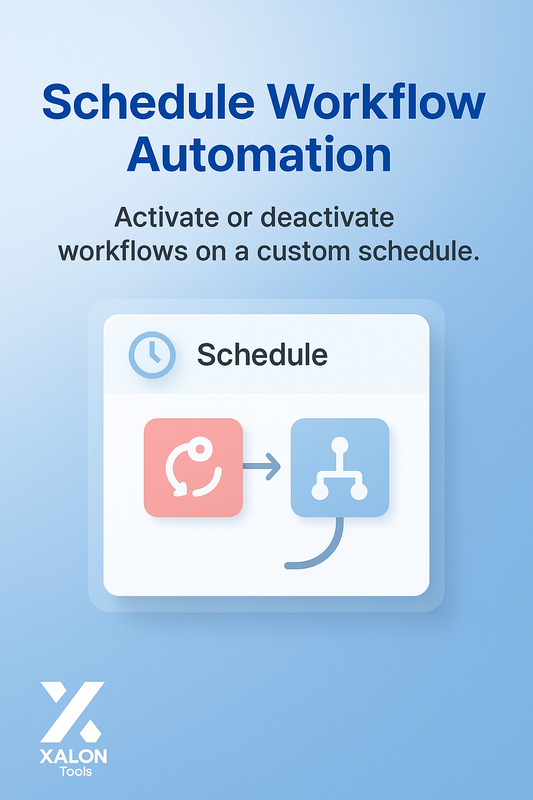 Schedule Workflow Automation

Activate or deactivate workflows on a custom schedule.

Schedule

XALON
Tools